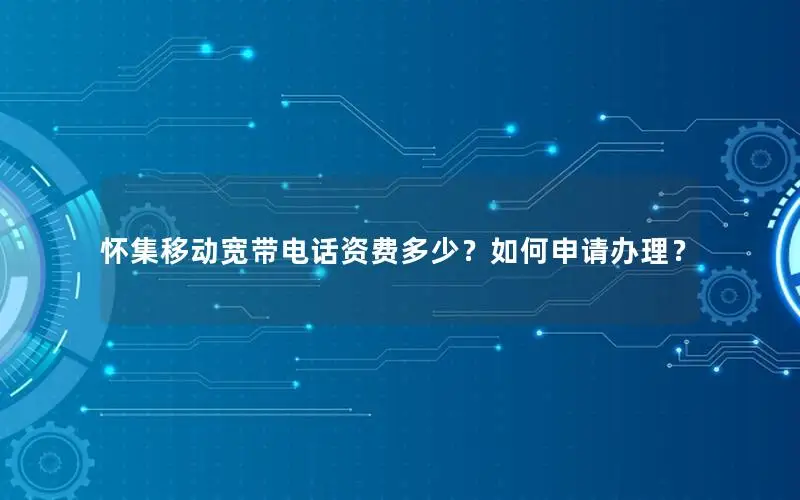 怀集移动宽带电话资费多少？如何申请办理？